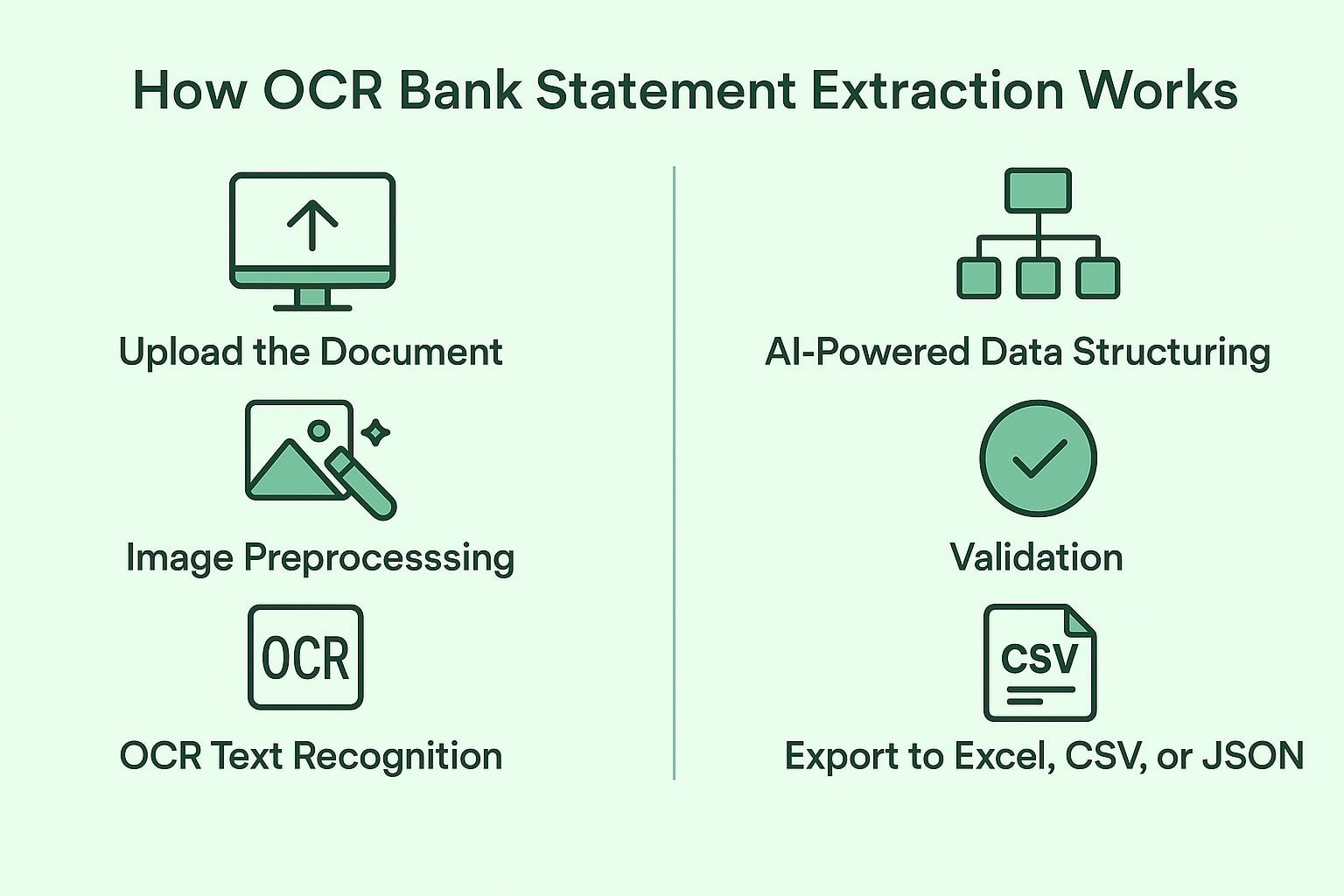 How OCR Bank Statement Extraction Works

Upload the Document

Image Preprocesssing

OCR

OCR Text Recognition

AI-Powered Data Structuring

Validation

CSV

Export to Excel, CSV, or JSON